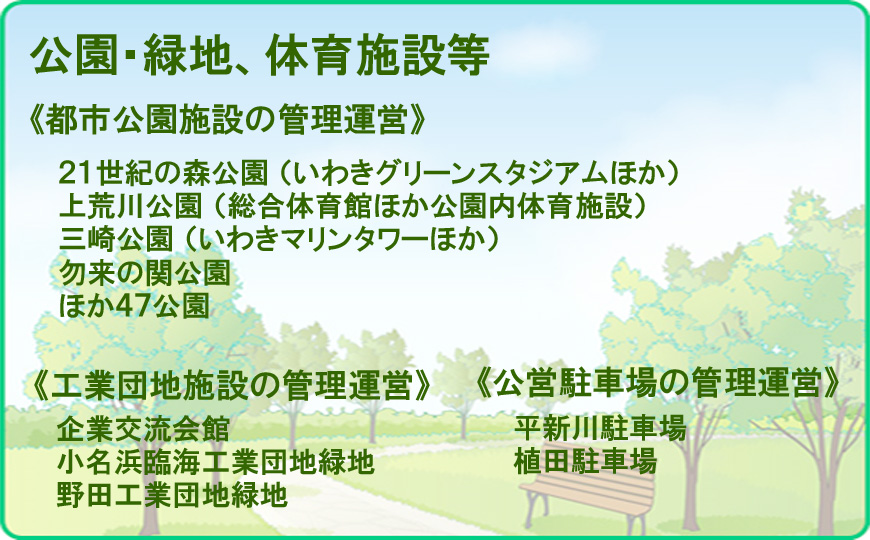 公園･緑地、体育施設等

《都市公園施設の管理運営》

21世紀の森公園（いわきグリーンスタジアムほか）
上荒川公園（総合体育館ほか公園内体育施設）
三崎公園（いわきマリンタワーほか）
勿来の関公園
ほか47公園

《工業団地施設の管理運営》

企業交流会館
小名浜臨海工業団地緑地
野田工業団地緑地

《公営駐車場の管理運営》

平新川駐車場
植田駐車場